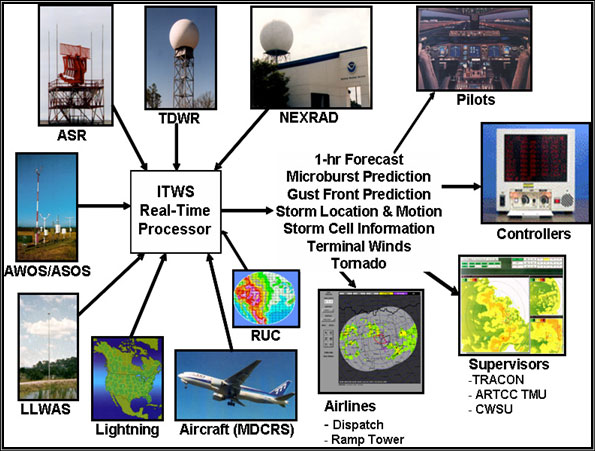 ASR

TDWR

NEXRAD

Pilots

AWOS/ASOS

ITWS Real-Time Processor

1-hr Forecast
Microburst Prediction
Gust Front Prediction
Storm Location & Motion
Storm Cell Information
Terminal Winds
Tornado

Controllers

RUC

LLWAS

Lightning

Aircraft (MDCRS)

Airlines
- Dispatch
- Ramp Tower

Supervisors
-TRACON
- ARTCC TMU
- CWSU